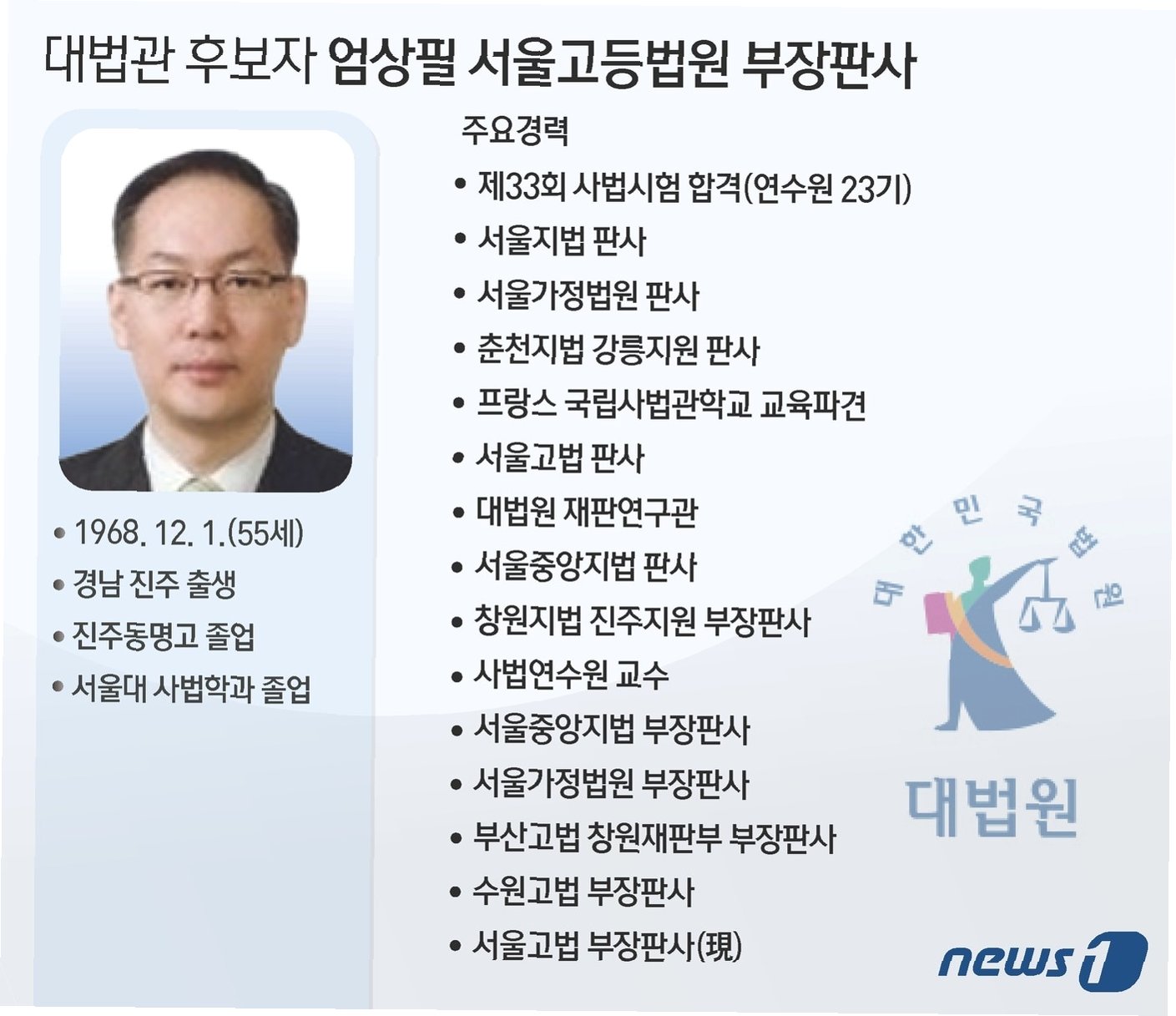 대법관 후보자 엄상필 서울고등법원 부장판사

• 1968. 12. 1.(55세)
• 경남 진주 출생
• 진주동명고 졸업
• 서울대 사법학과 졸업

주요경력
• 제33회 사법시험 합격(연수원 23기)
• 서울지법 판사
• 서울가정법원 판사
• 춘천지법 강릉지원 판사
• 프랑스 국립사법관학교 교육파견
• 서울고법 판사
• 대법원 재판연구관
• 서울중앙지법 판사
• 창원지법 진주지원 부장판사
• 사법연수원 교수
• 서울중앙지법 부장판사
• 서울가정법원 부장판사
• 부산고법 창원재판부 부장판사
• 수원고법 부장판사
• 서울고법 부장판사(現)

대한민국법원
대법원

news1